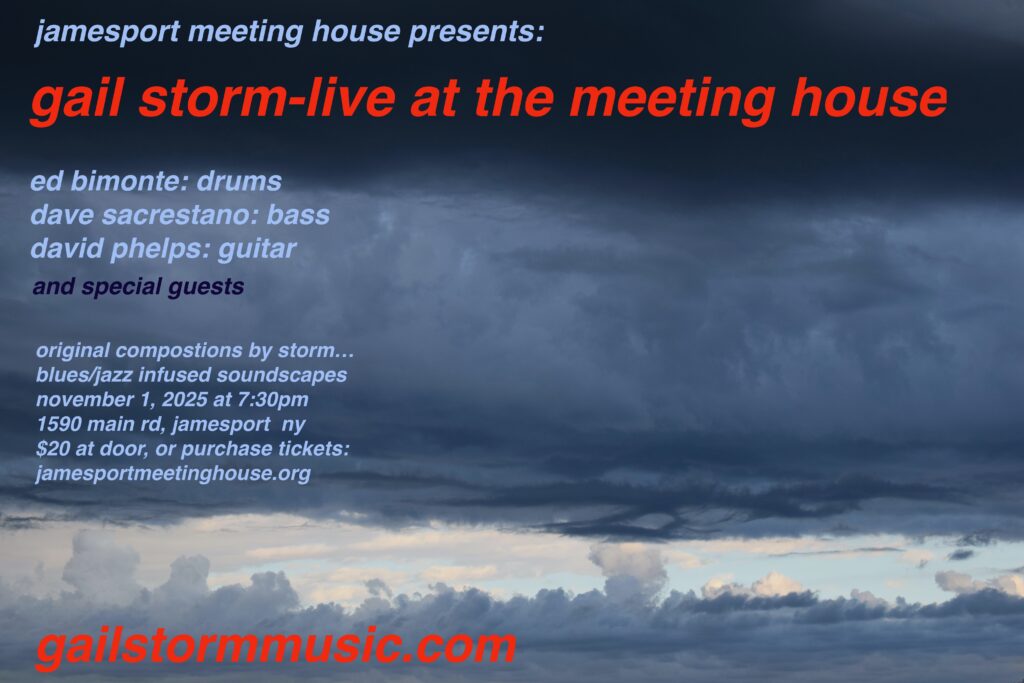 jamesport meeting house presents:

gail storm-live at the meeting house

ed bimonte: drums
dave sacrestano: bass
david phelps: guitar

and special guests

original compostions by storm…
blues/jazz infused soundscapes
november 1, 2025 at 7:30pm
1590 main rd, jamesport ny
$20 at door, or purchase tickets:
jamesportmeetinghouse.org

gailstormmusic.com